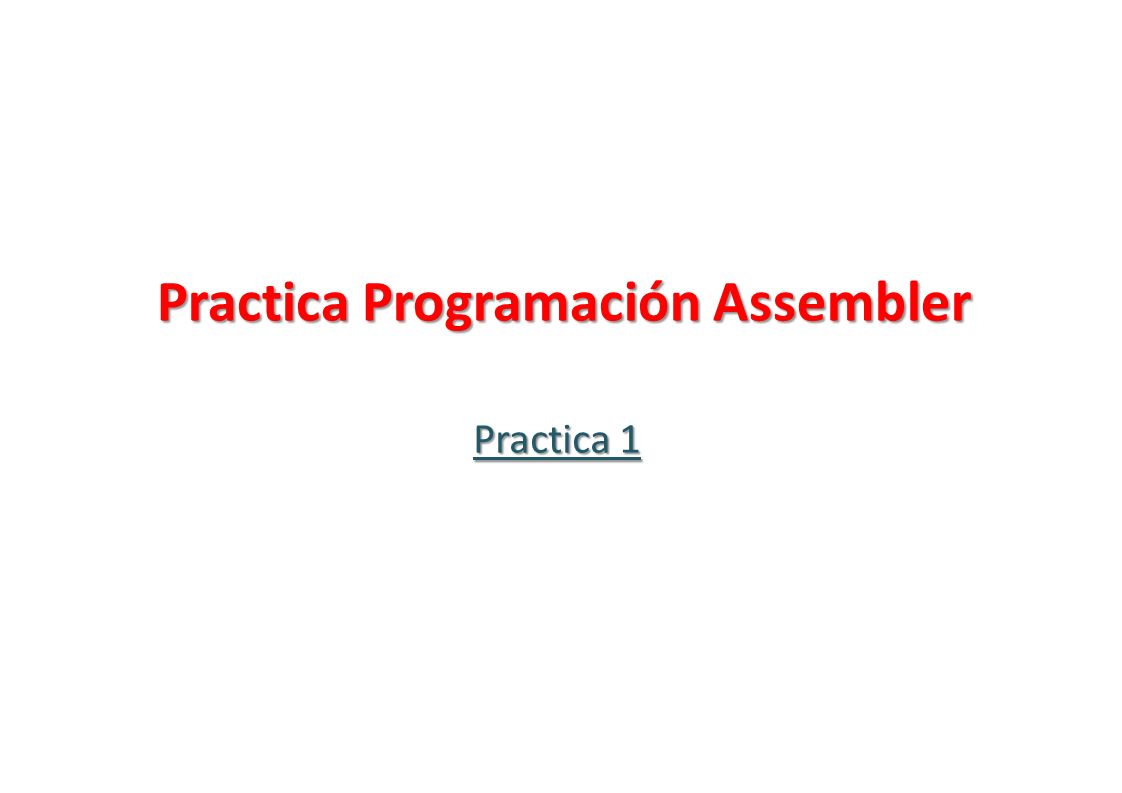 Practica Programación Assembler

Practica 1